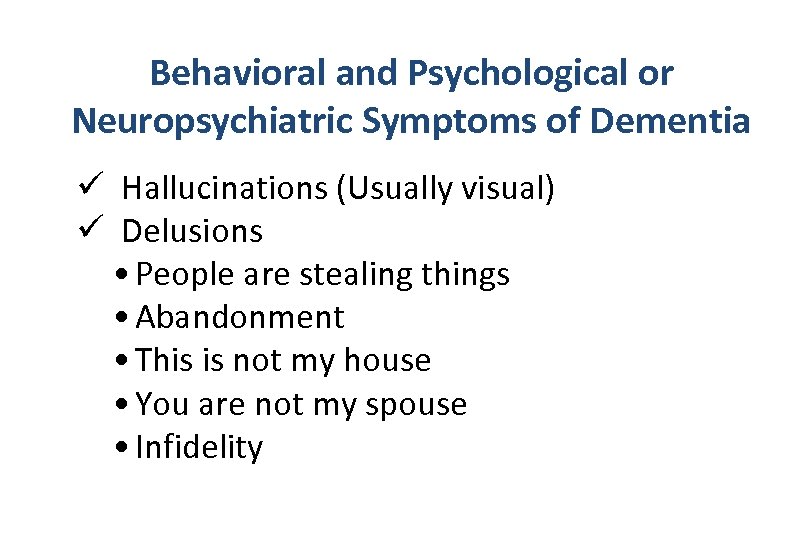 Behavioral and Psychological or Neuropsychiatric Symptoms of Dementia

✓ Hallucinations (Usually visual)
✓ Delusions
• People are stealing things
• Abandonment
• This is not my house
• You are not my spouse
• Infidelity